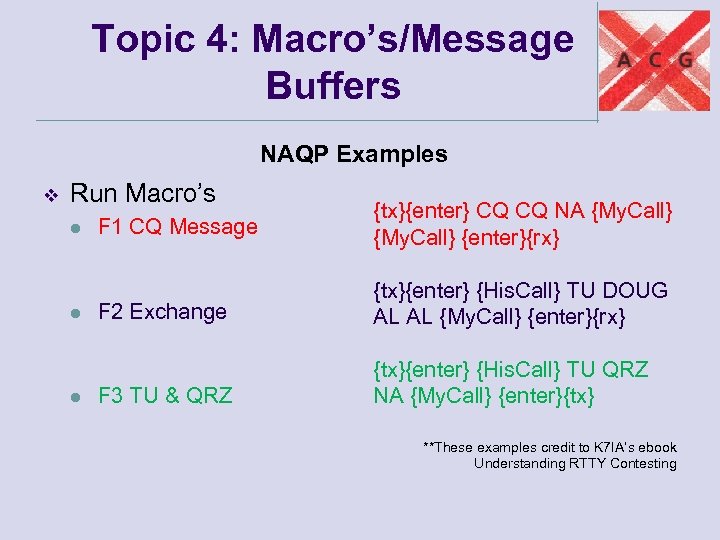 Topic 4: Macro's/Message Buffers

A C G

NAQP Examples

Run Macro's

F1 CQ Message

{tx}{enter} CQ CQ NA {MyCall} {MyCall} {enter}{rx}

F2 Exchange

{tx}{enter} {HisCall} TU DOUG AL AL {MyCall} {enter}{rx}

F3 TU & QRZ

{tx}{enter} {HisCall} TU QRZ NA {MyCall} {enter}{tx}

**These examples credit to K7IA's ebook Understanding RTTY Contesting